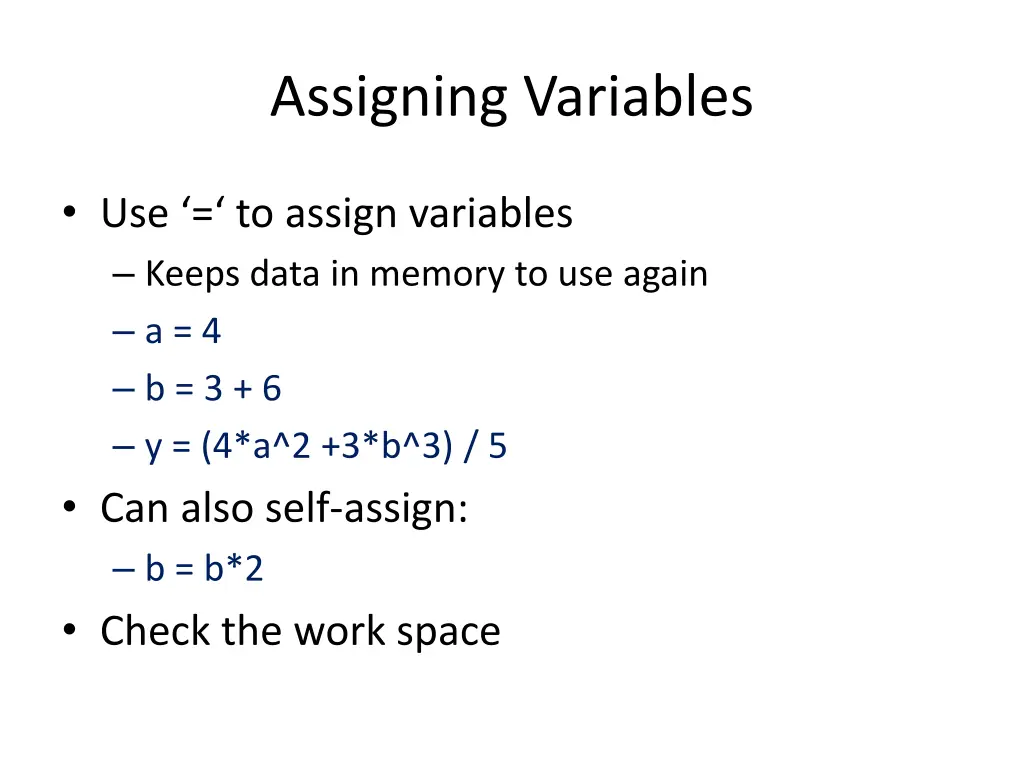 Assigning Variables

• Use ‘=‘ to assign variables
– Keeps data in memory to use again
– a = 4
– b = 3 + 6
– y = (4*a^2 +3*b^3) / 5
• Can also self-assign:
– b = b*2
• Check the work space